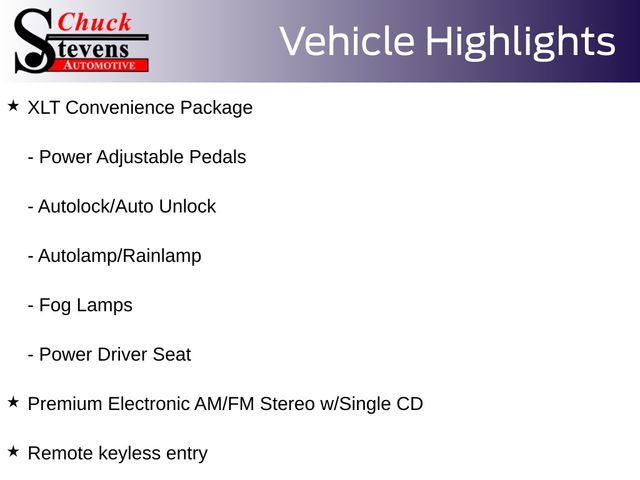 Chuck Stevens AUTOMOTIVE

Vehicle Highlights

★ XLT Convenience Package

- Power Adjustable Pedals

- Autolock/Auto Unlock

- Autolamp/Rainlamp

- Fog Lamps

- Power Driver Seat

★ Premium Electronic AM/FM Stereo w/Single CD

★ Remote keyless entry